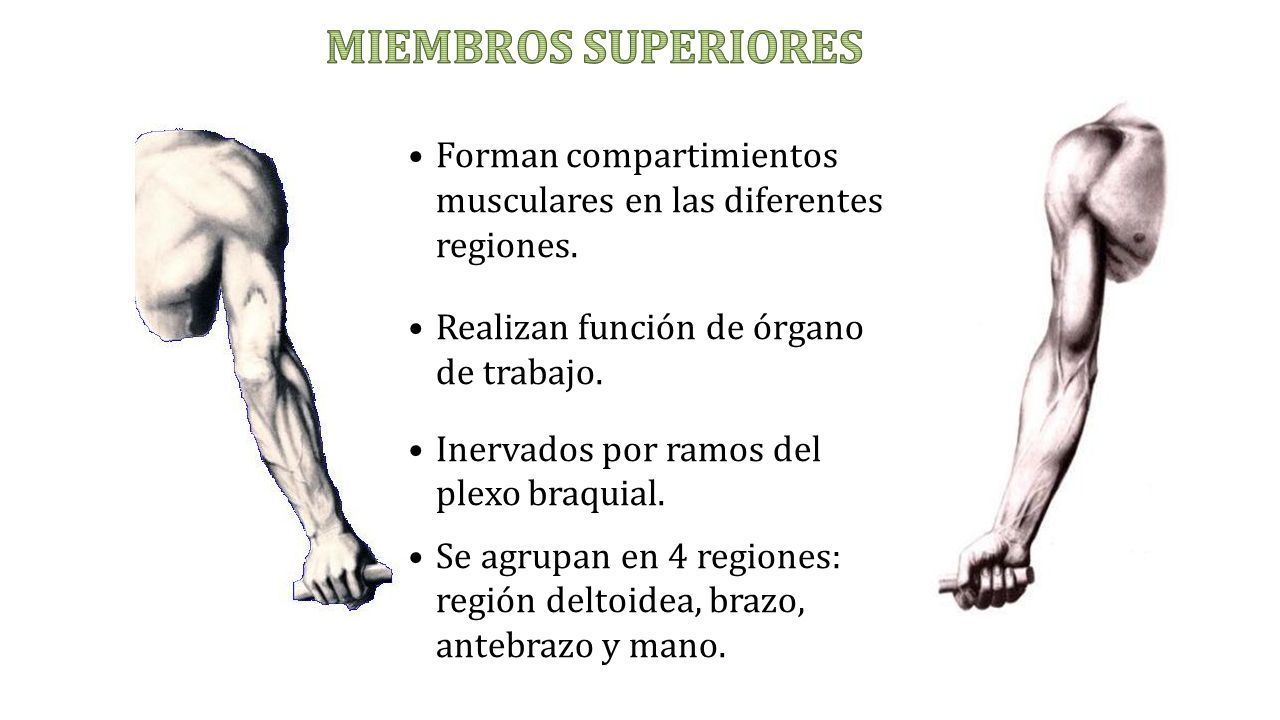 MIEMBROS SUPERIORES

• Forman compartimientos musculares en las diferentes regiones.

• Realizan función de órgano de trabajo.

• Inervados por ramos del plexo braquial.

• Se agrupan en 4 regiones: región deltoidea, brazo, antebrazo y mano.